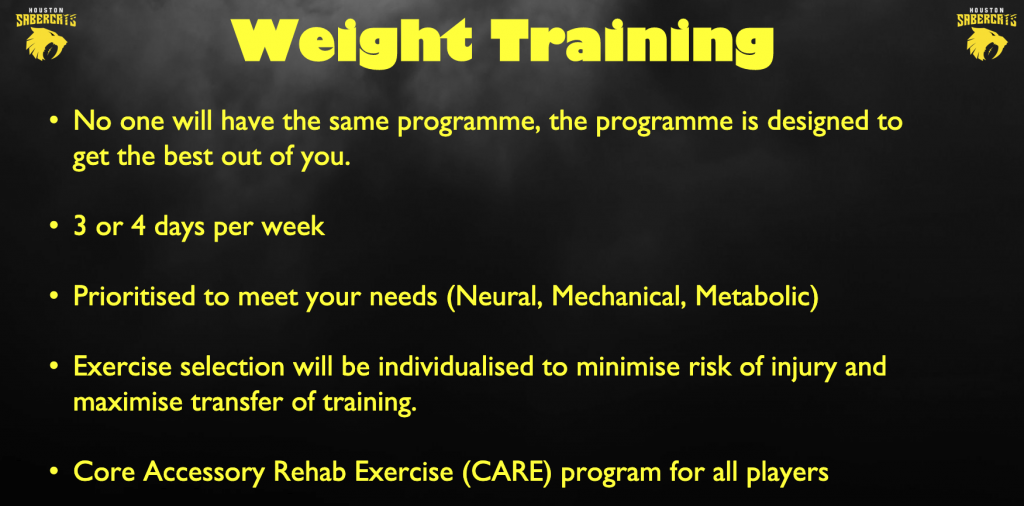 HOUSTON SABERCATS

Weight Training

HOUSTON SABERCATS

• No one will have the same programme, the programme is designed to get the best out of you.

• 3 or 4 days per week

• Prioritised to meet your needs (Neural, Mechanical, Metabolic)

• Exercise selection will be individualised to minimise risk of injury and maximise transfer of training.

• Core Accessory Rehab Exercise (CARE) program for all players